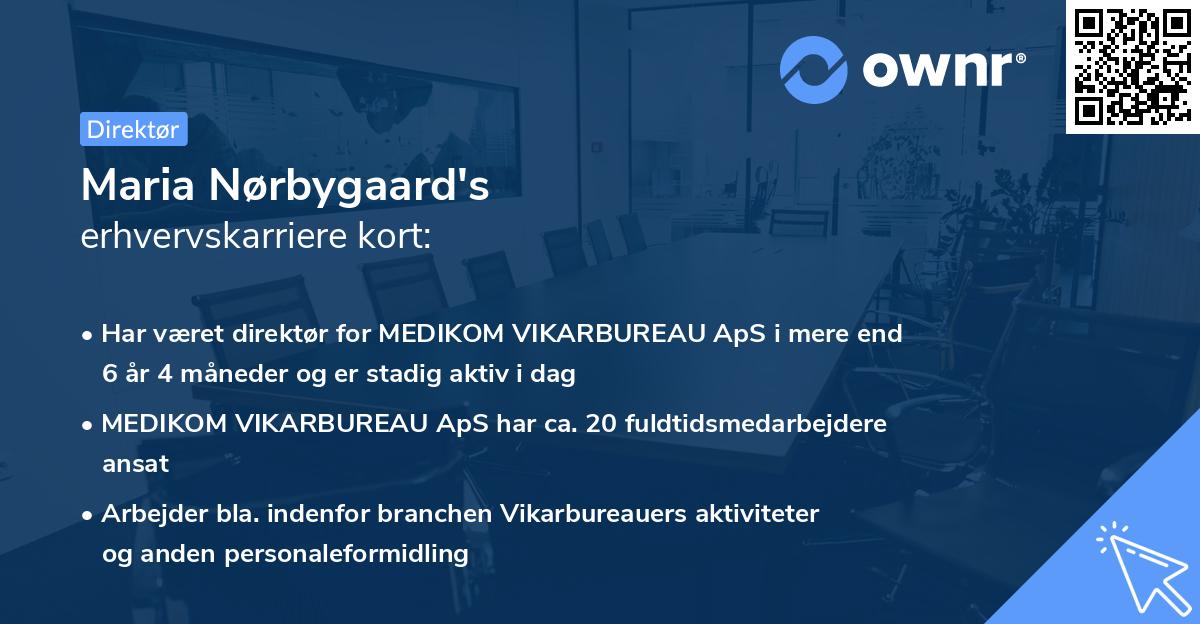 ownr®

Direktør

Maria Nørbygaard's
erhvervskarriere kort:

• Har været direktør for MEDIKOM VIKARBUREAU ApS i mere end 6 år 4 måneder og er stadig aktiv i dag

• MEDIKOM VIKARBUREAU ApS har ca. 20 fuldtidsmedarbejdere ansat

• Arbejder bla. indenfor branchen Vikarbureauers aktiviteter og anden personaleformidling